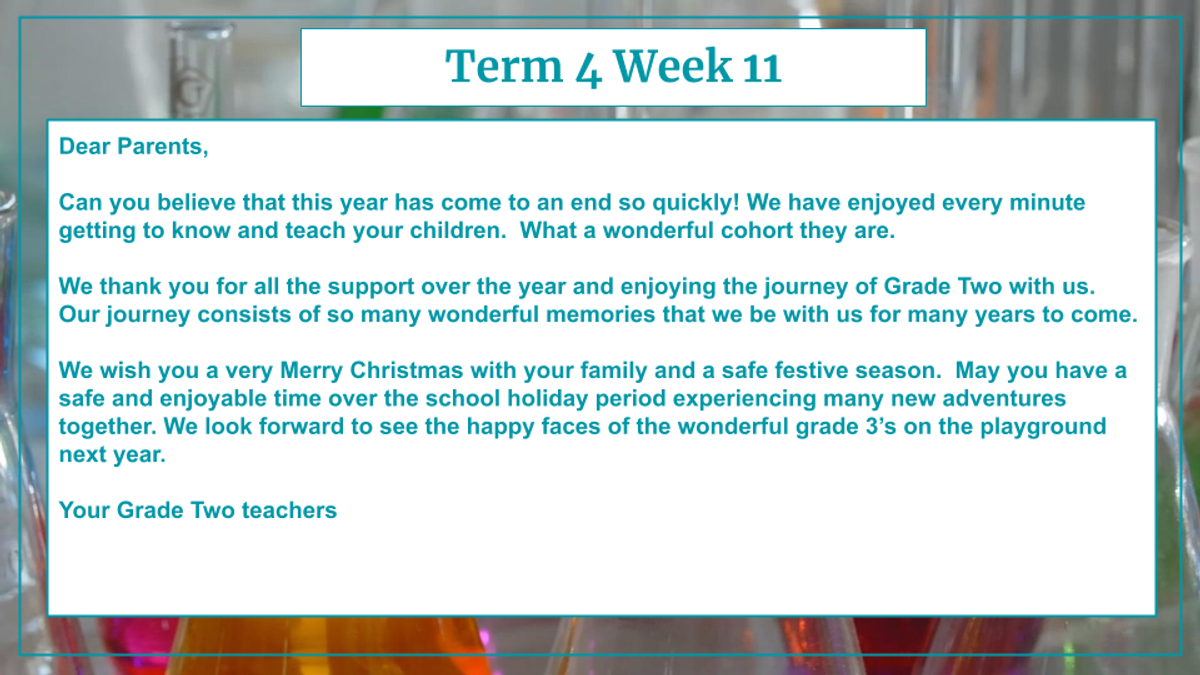 Term 4 Week 11

Dear Parents,

Can you believe that this year has come to an end so quickly! We have enjoyed every minute getting to know and teach your children. What a wonderful cohort they are.

We thank you for all the support over the year and enjoying the journey of Grade Two with us. Our journey consists of so many wonderful memories that we be with us for many years to come.

We wish you a very Merry Christmas with your family and a safe festive season. May you have a safe and enjoyable time over the school holiday period experiencing many new adventures together. We look forward to see the happy faces of the wonderful grade 3's on the playground next year.

Your Grade Two teachers